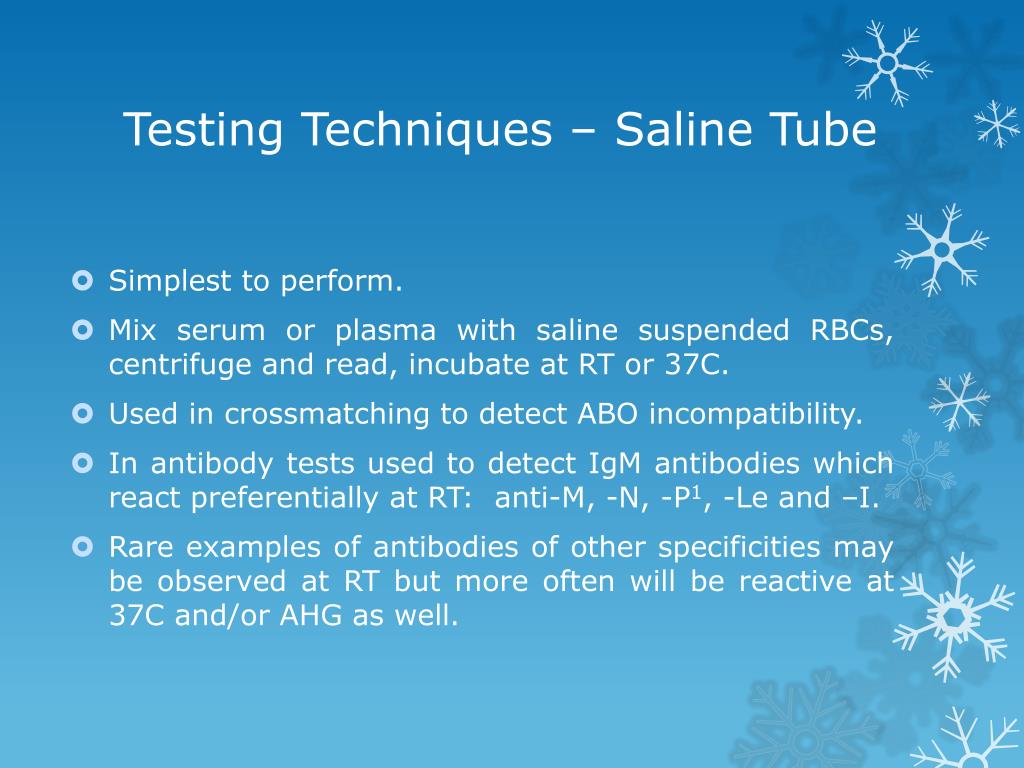 Testing Techniques – Saline Tube

Simplest to perform.

Mix serum or plasma with saline suspended RBCs, centrifuge and read, incubate at RT or 37C.

Used in crossmatching to detect ABO incompatibility.

In antibody tests used to detect IgM antibodies which react preferentially at RT: anti-M, -N, -P$^1$, -Le and –I.

Rare examples of antibodies of other specificities may be observed at RT but more often will be reactive at 37C and/or AHG as well.